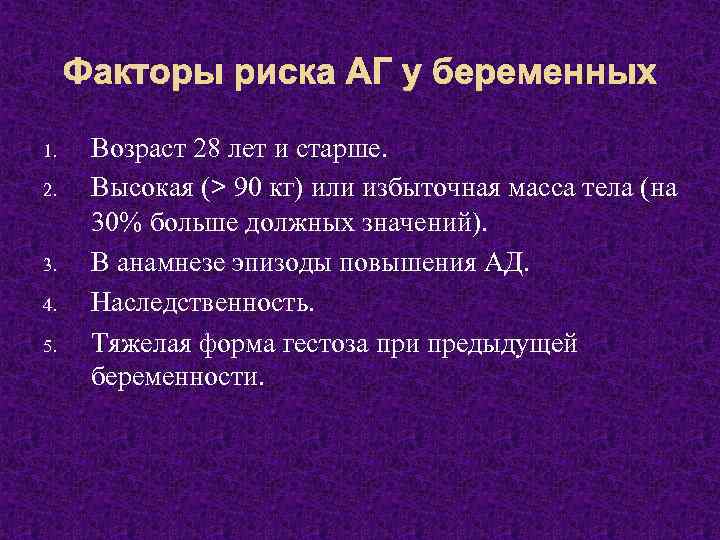 Факторы риска АГ у беременных

1. Возраст 28 лет и старше.
2. Высокая (> 90 кг) или избыточная масса тела (на 30% больше должных значений).
3. В анамнезе эпизоды повышения АД.
4. Наследственность.
5. Тяжелая форма гестоза при предыдущей беременности.